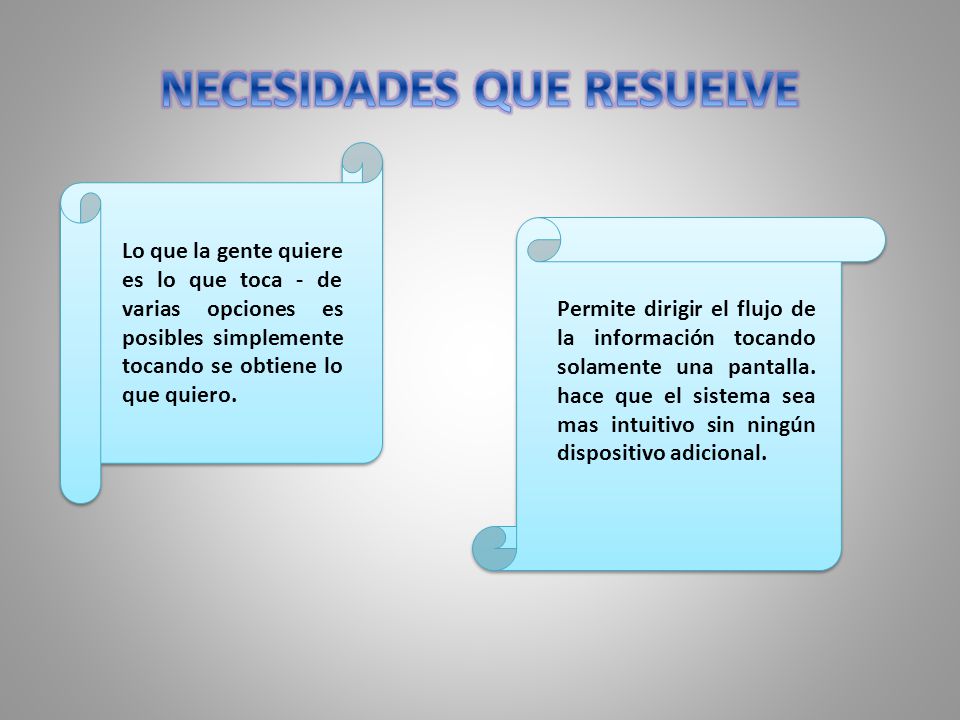 NECESIDADES QUE RESUELVE

Lo que la gente quiere es lo que toca - de varias opciones es posibles simplemente tocando se obtiene lo que quiero.

Permite dirigir el flujo de la información tocando solamente una pantalla. hace que el sistema sea mas intuitivo sin ningún dispositivo adicional.